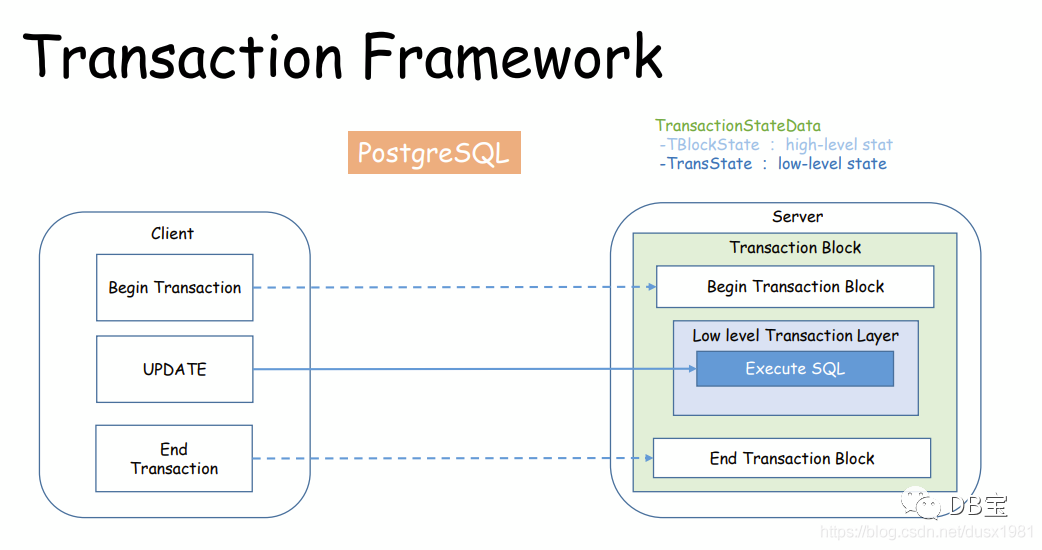 Transaction Framework

PostgreSQL

TransactionStateData
-TBlockState : high-level stat
-TransState : low-level state

Client

Begin Transaction

UPDATE

End Transaction

Server

Transaction Block

Begin Transaction Block

Low level Transaction Layer

Execute SQL

End Transaction Block

DB宝

https://blog.csdn.net/dusx1981